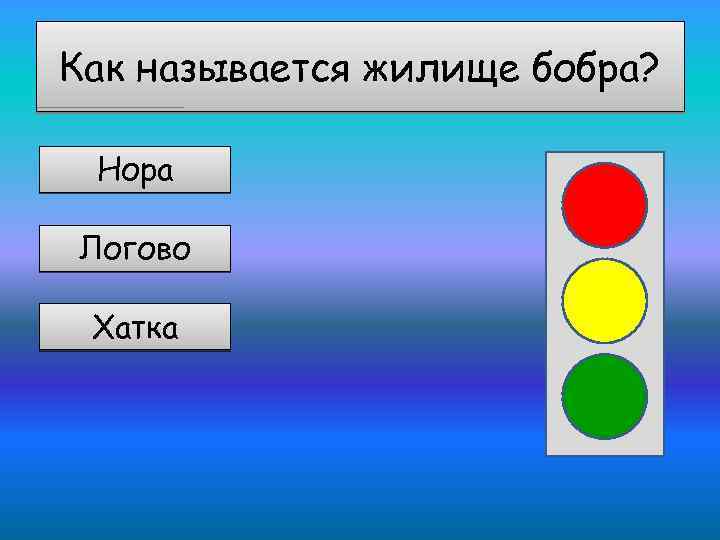 Как называется жилище бобра?

Нора

Логово

Хатка